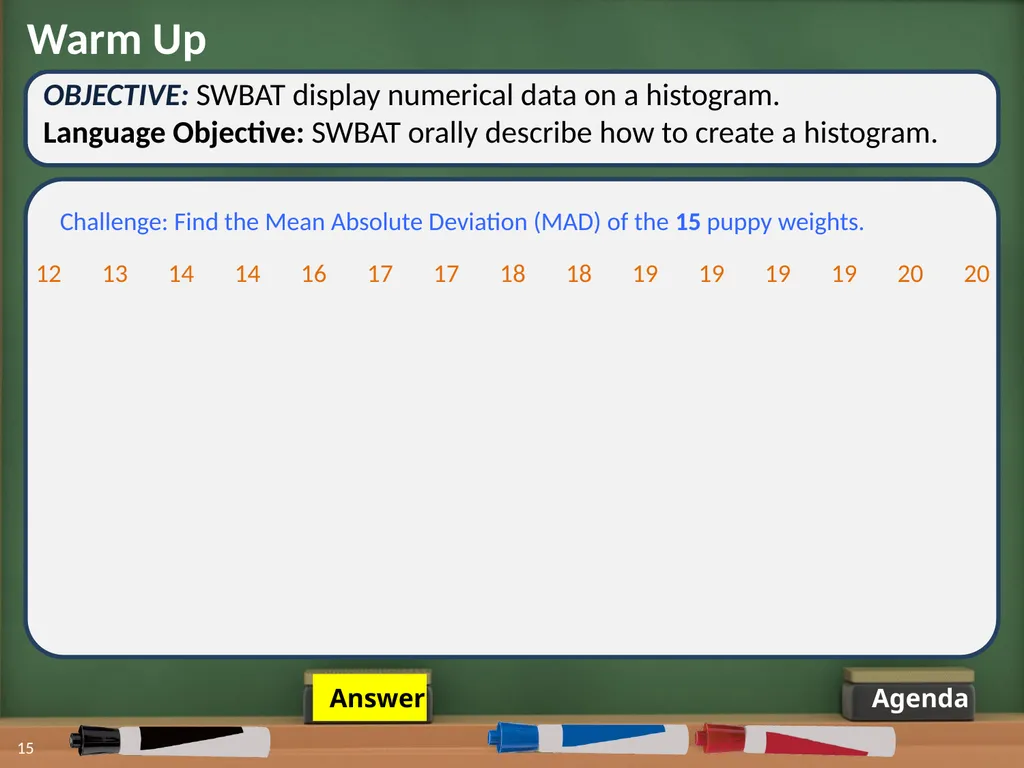 Warm Up

OBJECTIVE: SWBAT display numerical data on a histogram.
Language Objective: SWBAT orally describe how to create a histogram.

Challenge: Find the Mean Absolute Deviation (MAD) of the 15 puppy weights.

12 13 14 14 16 17 17 18 18 19 19 19 19 20 20

Answer

Agenda

15